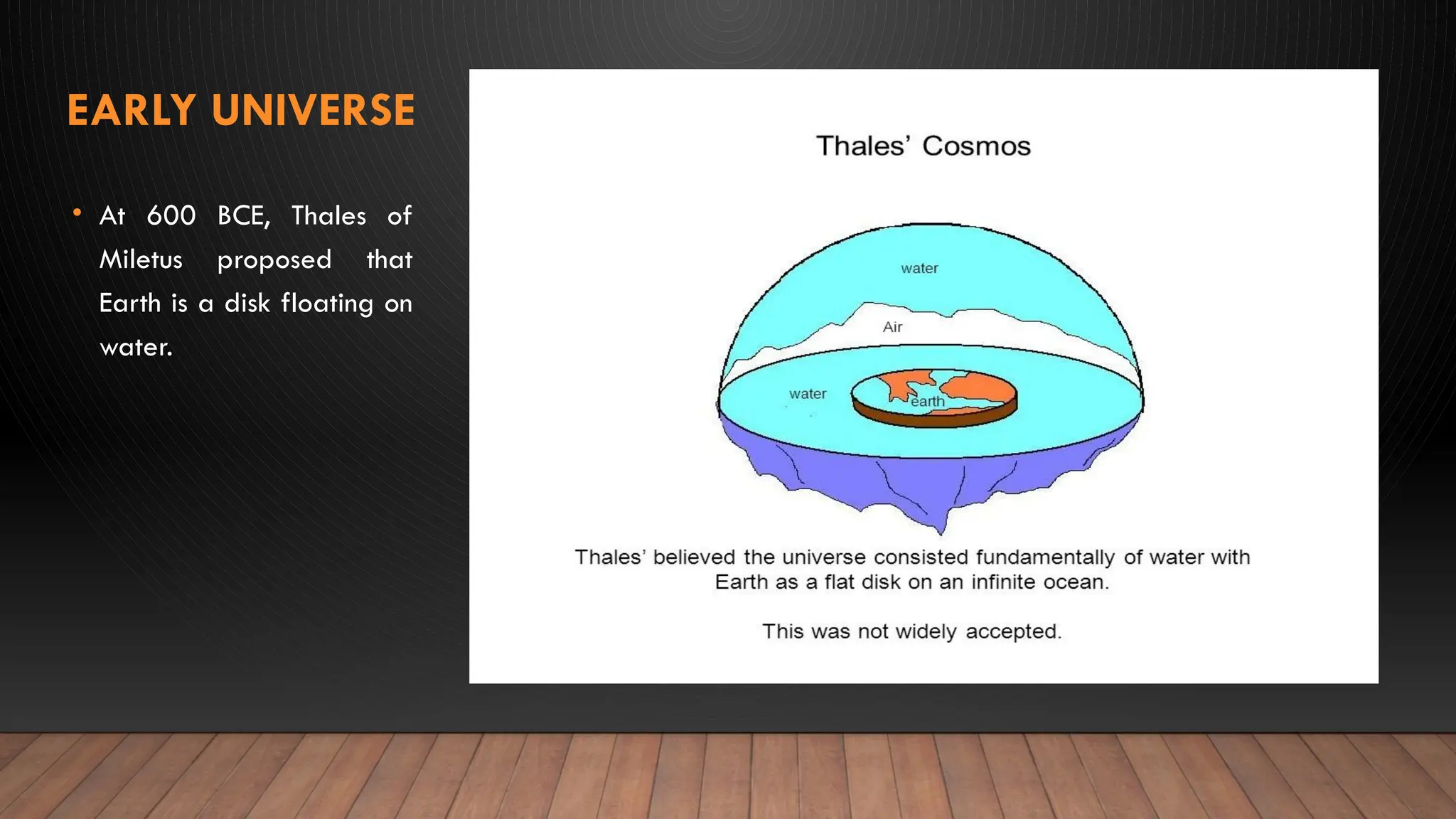 EARLY UNIVERSE

• At 600 BCE, Thales of Miletus proposed that Earth is a disk floating on water.

Thales' Cosmos

water

Air

water

earth

Thales' believed the universe consisted fundamentally of water with Earth as a flat disk on an infinite ocean.

This was not widely accepted.